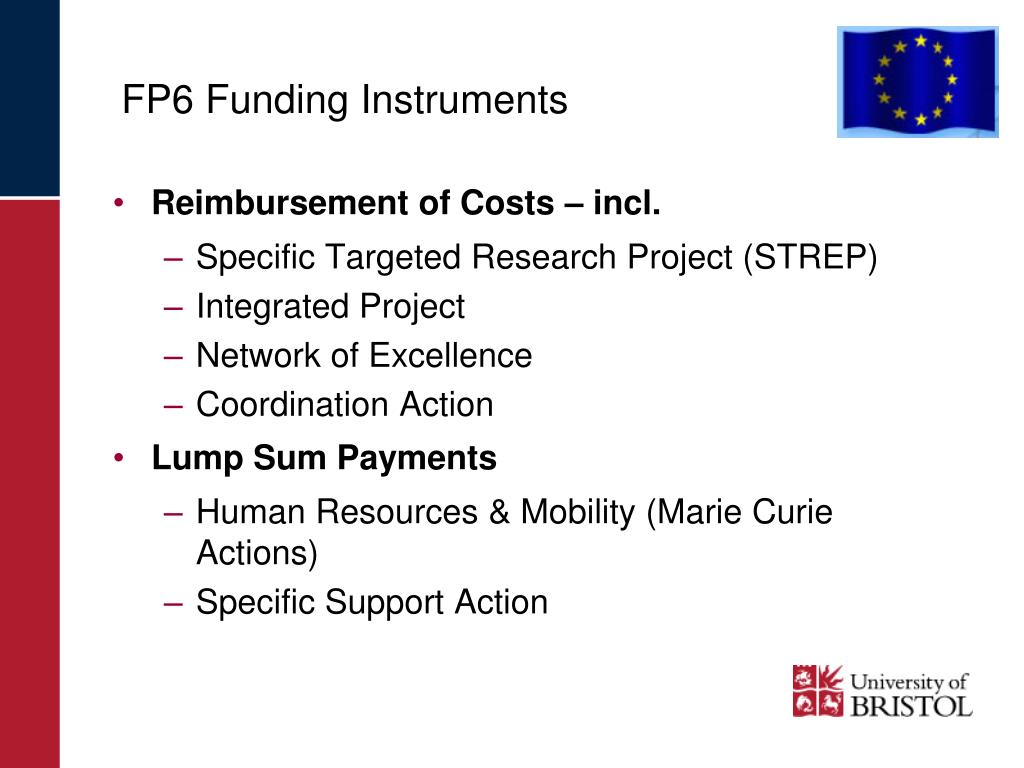 FP6 Funding Instruments

• **Reimbursement of Costs – incl.**
  – Specific Targeted Research Project (STREP)
  – Integrated Project
  – Network of Excellence
  – Coordination Action
• **Lump Sum Payments**
  – Human Resources & Mobility (Marie Curie Actions)
  – Specific Support Action

University of BRISTOL